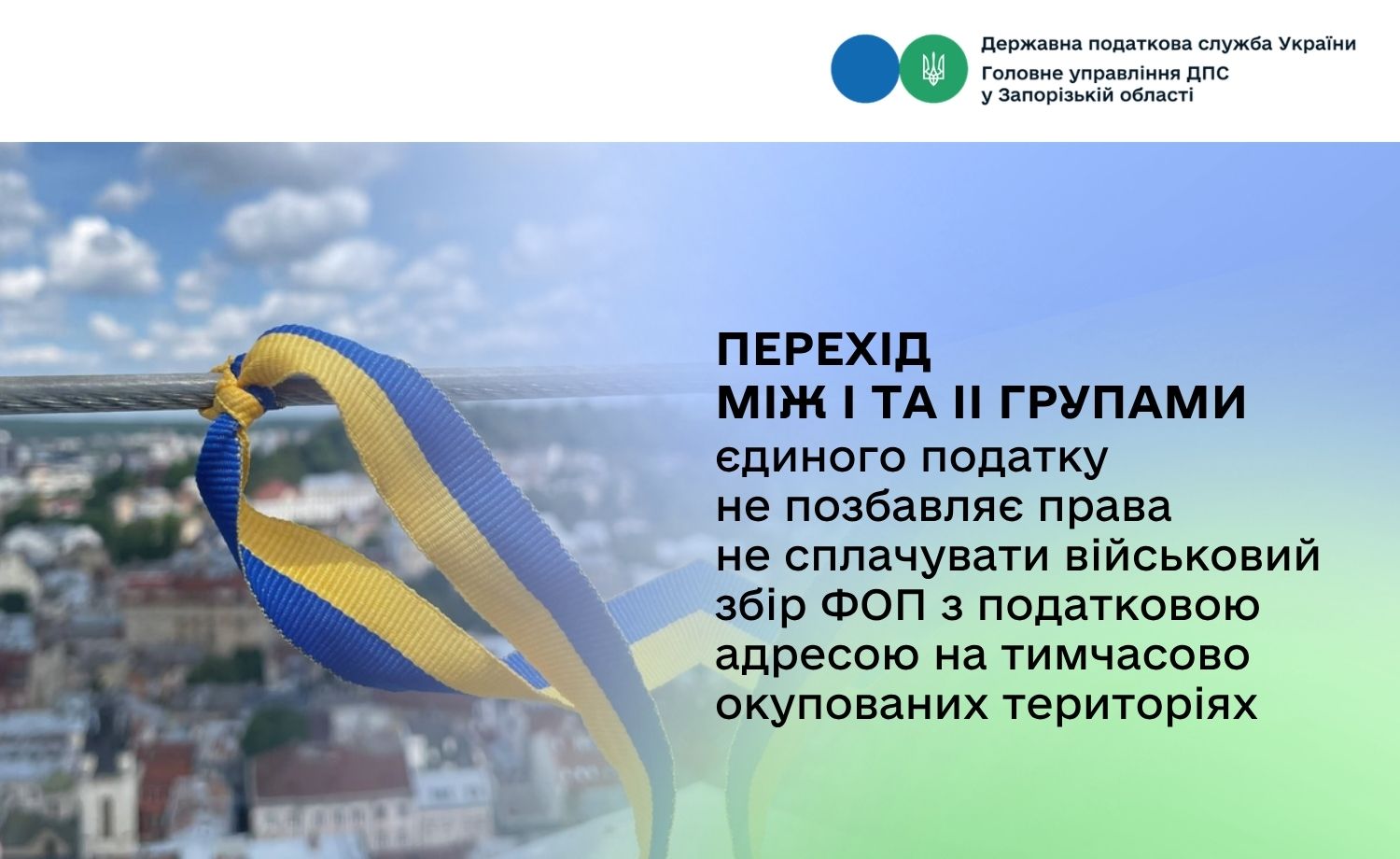 Державна податкова служба України
Головне управління ДПС
у Запорізькій області

ПЕРЕХІД
МІЖ І ТА ІІ ГРУПАМИ
єдиного податку
не позбавляє права
не сплачувати військовий
збір ФОП з податковою
адресою на тимчасово
окупованих територіях